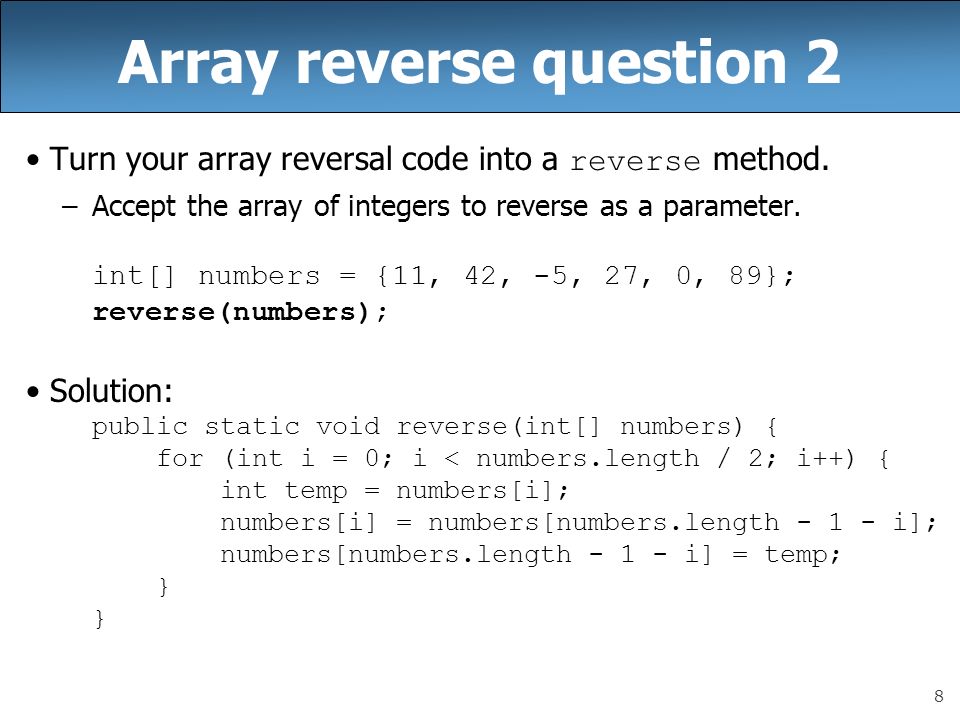 Array reverse question 2

• Turn your array reversal code into a reverse method.
– Accept the array of integers to reverse as a parameter.

int[] numbers = {11, 42, -5, 27, 0, 89};
reverse(numbers);

• Solution:
public static void reverse(int[] numbers) {
    for (int i = 0; i < numbers.length / 2; i++) {
        int temp = numbers[i];
        numbers[i] = numbers[numbers.length - 1 - i];
        numbers[numbers.length - 1 - i] = temp;
    }
}

8